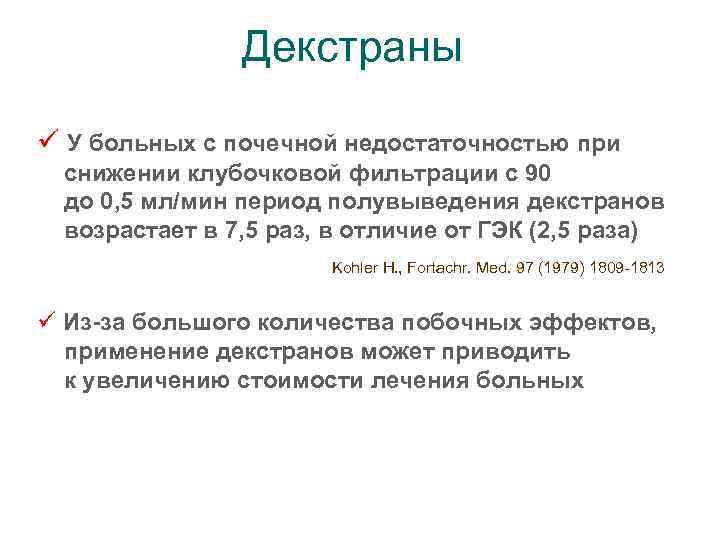 Декстраны

✓ У больных с почечной недостаточностью при снижении клубочковой фильтрации с 90 до 0,5 мл/мин период полувыведения декстранов возрастает в 7,5 раз, в отличие от ГЭК (2,5 раза)

Kohler H., Fortachr. Med. 97 (1979) 1809-1813

✓ Из-за большого количества побочных эффектов, применение декстранов может приводить к увеличению стоимости лечения больных